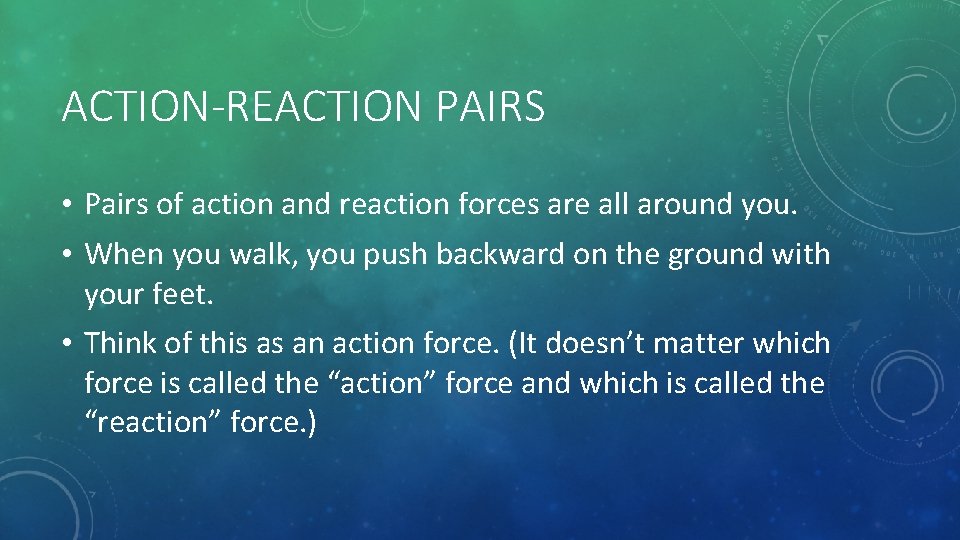 ACTION-REACTION PAIRS

• Pairs of action and reaction forces are all around you.

• When you walk, you push backward on the ground with your feet.

• Think of this as an action force. (It doesn’t matter which force is called the “action” force and which is called the “reaction” force.)